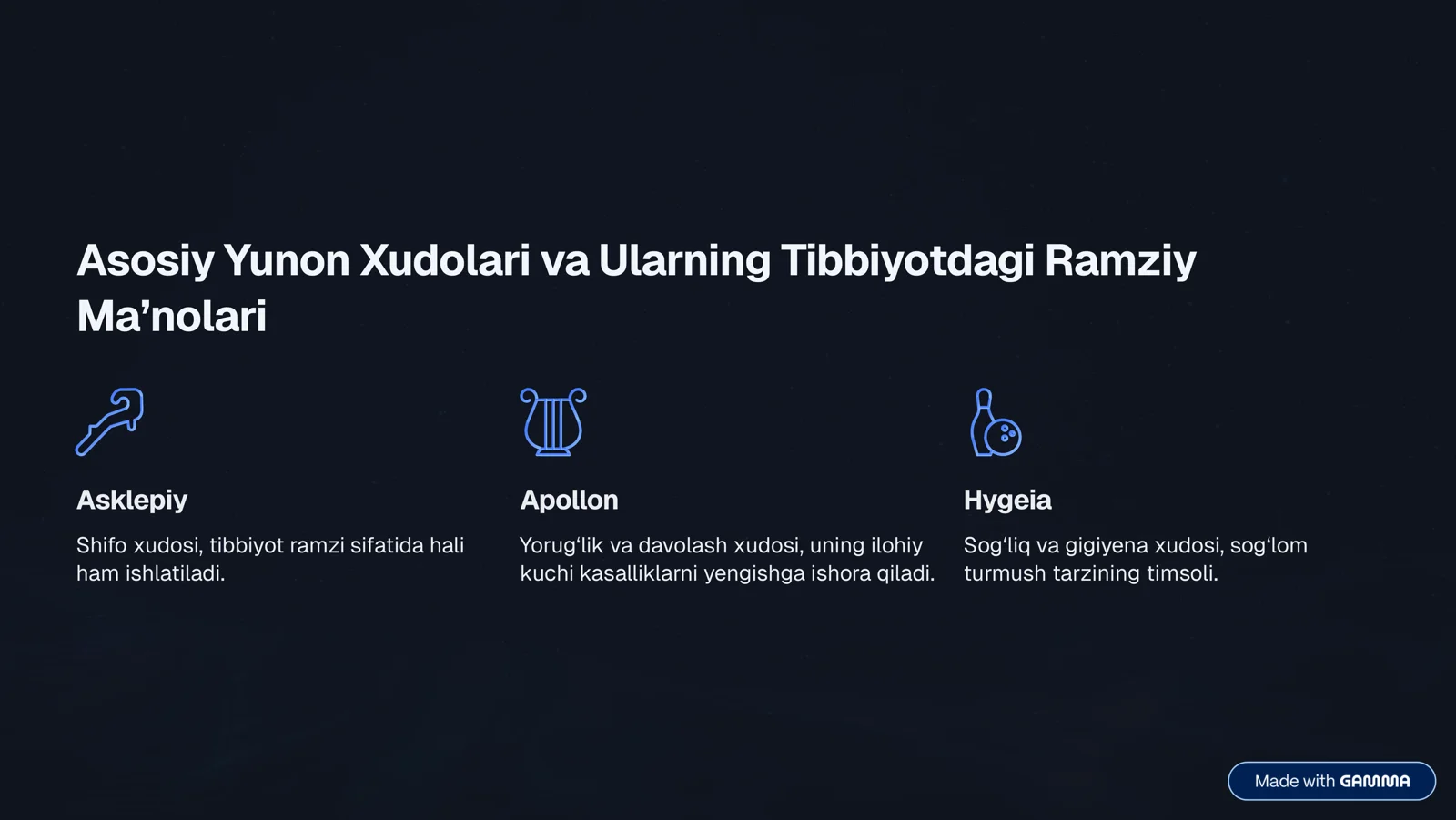 Asosiy Yunon Xudolari va Ularning Tibbiyotdagi Ramziy Ma’nolari

Asklepiy

Shifo xudosi, tibbiyot ramzi sifatida hali ham ishlatiladi.

Apollon

Yorug‘lik va davolash xudosi, uning ilohiy kuchi kasalliklarni yengishga ishora qiladi.

Hygeia

Sog‘liq va gigiyena xudosi, sog‘lom turmush tarzining timsoli.

Made with GAMMA